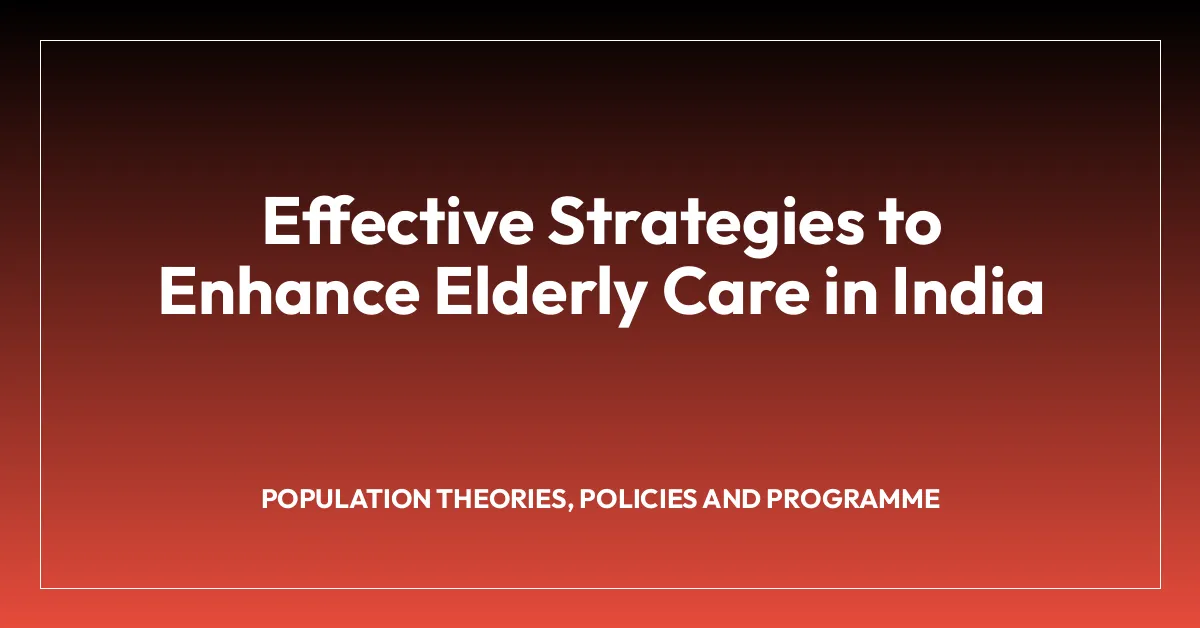 Effective Strategies to Enhance Elderly Care in India

POPULATION THEORIES, POLICIES AND PROGRAMME